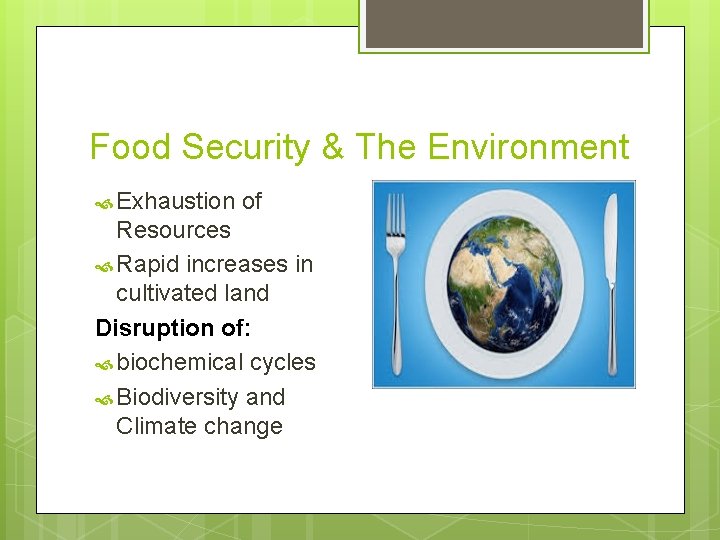 Food Security & The Environment

Exhaustion of Resources

Rapid increases in cultivated land

Disruption of:

biochemical cycles

Biodiversity and Climate change